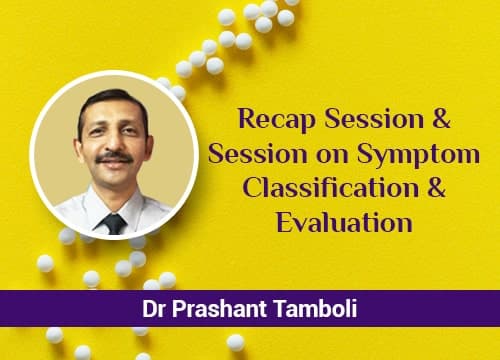 Recap Session & Session on Symptom Classification & Evaluation

Dr Prashant Tamboli